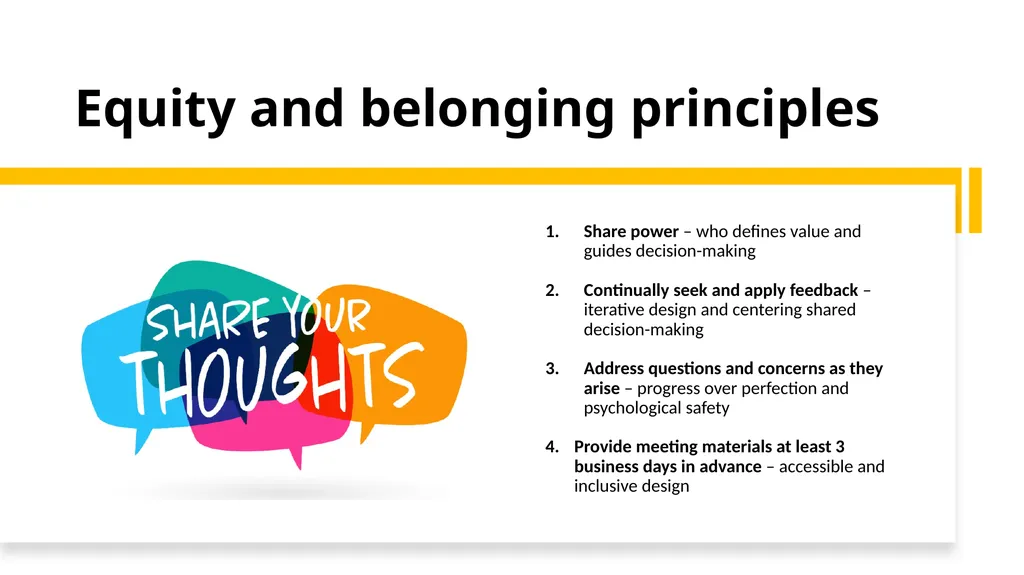 Equity and belonging principles

SHARE YOUR THOUGHTS

1. Share power – who defines value and guides decision-making

2. Continually seek and apply feedback – iterative design and centering shared decision-making

3. Address questions and concerns as they arise – progress over perfection and psychological safety

4. Provide meeting materials at least 3 business days in advance – accessible and inclusive design